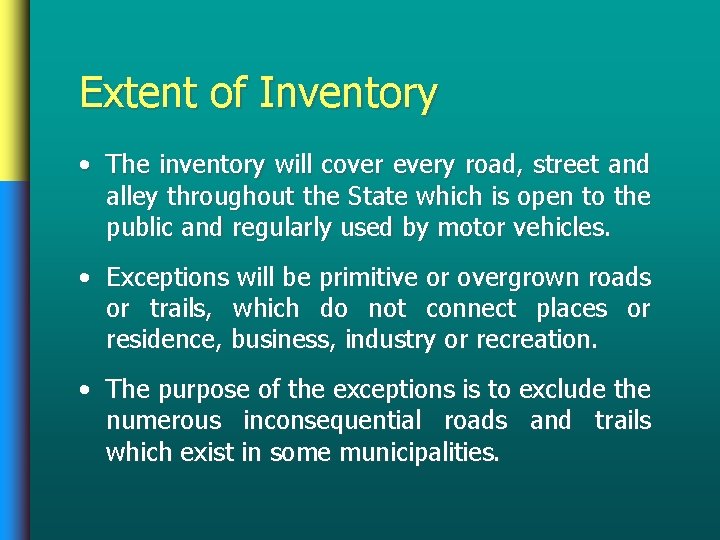 Extent of Inventory

• The inventory will cover every road, street and alley throughout the State which is open to the public and regularly used by motor vehicles.

• Exceptions will be primitive or overgrown roads or trails, which do not connect places or residence, business, industry or recreation.

• The purpose of the exceptions is to exclude the numerous inconsequential roads and trails which exist in some municipalities.